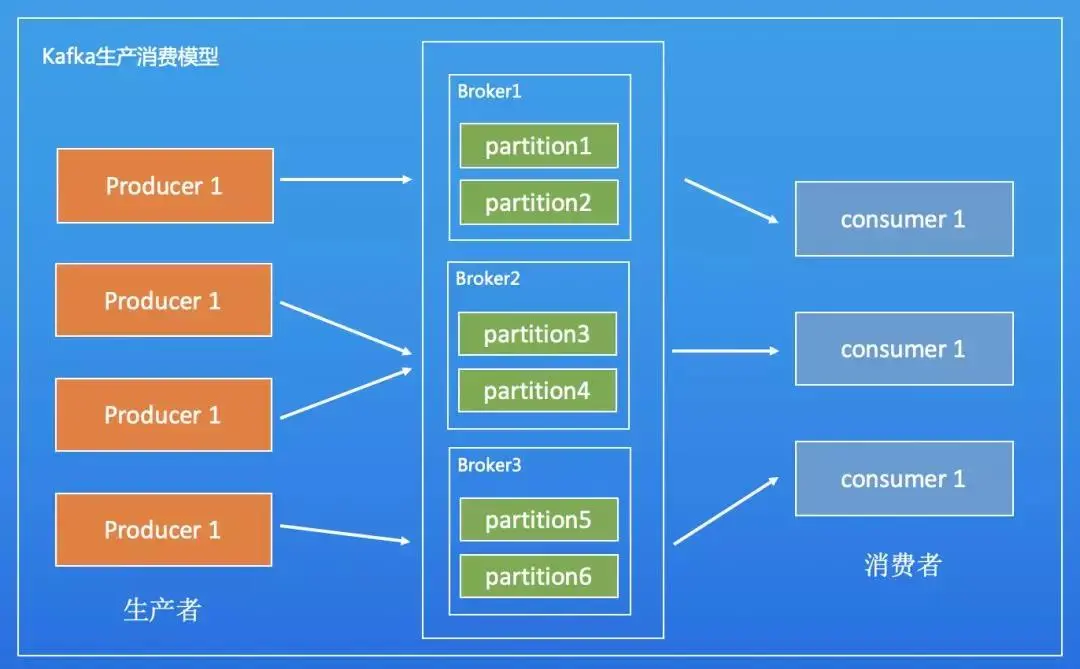 Kafka生产消费模型

Producer 1

Producer 1

Producer 1

Producer 1

生产者

Broker1

partition1

partition2

Broker2

partition3

partition4

Broker3

partition5

partition6

consumer 1

consumer 1

consumer 1

消费者